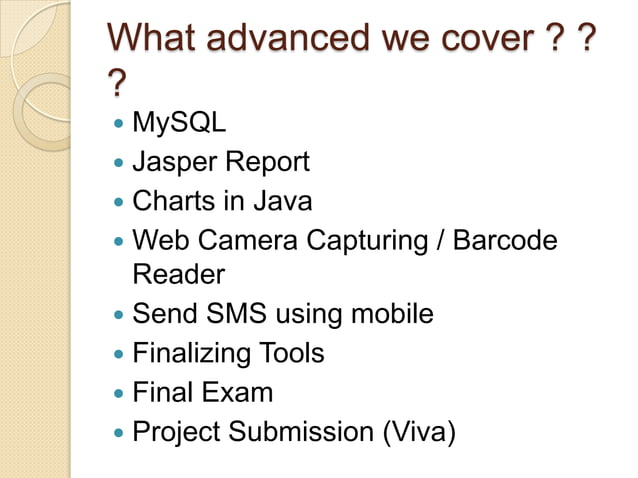 What advanced we cover ? ? ?

- MySQL
- Jasper Report
- Charts in Java
- Web Camera Capturing / Barcode Reader
- Send SMS using mobile
- Finalizing Tools
- Final Exam
- Project Submission (Viva)